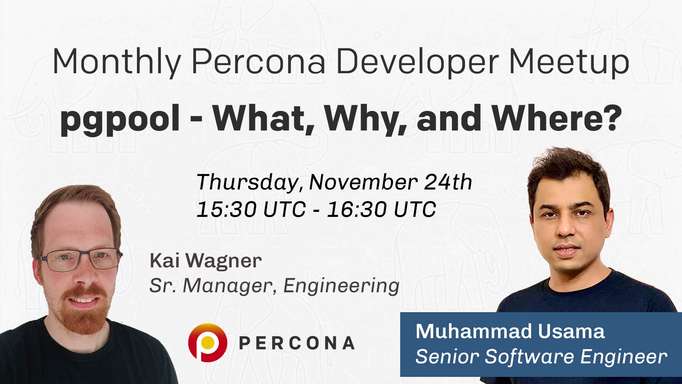 Monthly Percona Developer Meetup

pgpool - What, Why, and Where?

Thursday, November 24th
15:30 UTC - 16:30 UTC

Kai Wagner
Sr. Manager, Engineering

PERCONA

Muhammad Usama
Senior Software Engineer